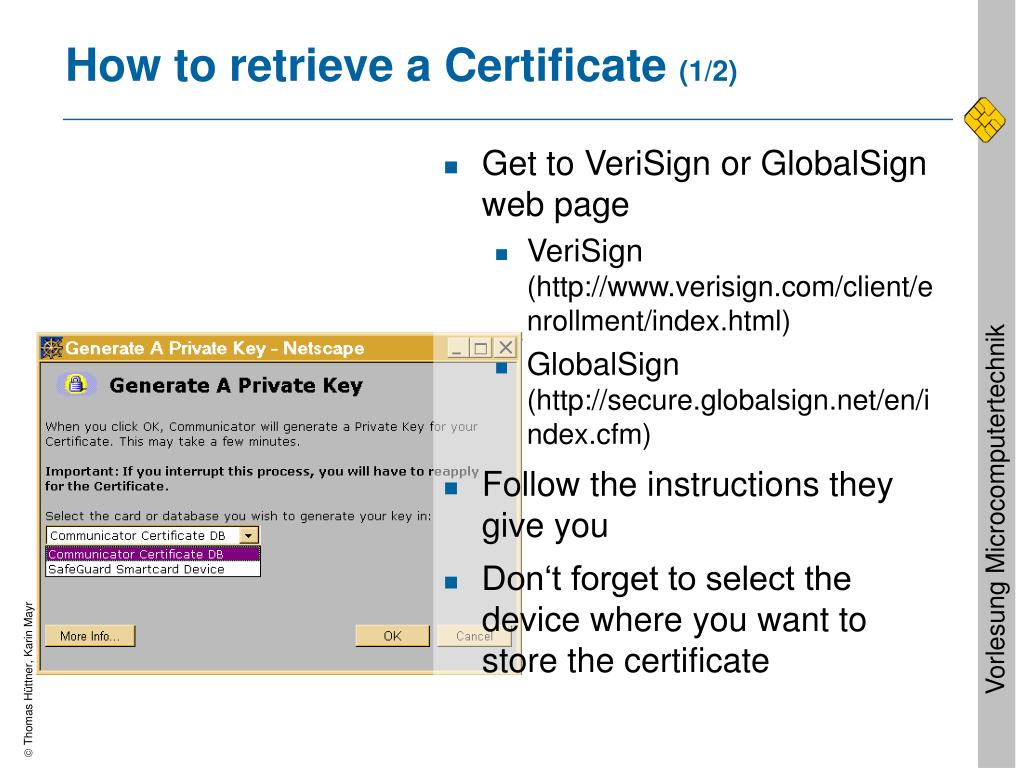 How to retrieve a Certificate (1/2)

Get to VeriSign or GlobalSign web page

VeriSign (http://www.verisign.com/client/enrollment/index.html)

GlobalSign (http://secure.globalsign.net/en/index.cfm)

Follow the instructions they give you

Don‘t forget to select the device where you want to store the certificate

Generate A Private Key - Netscape

Generate A Private Key

When you click OK, Communicator will generate a Private Key for your Certificate. This may take a few minutes.

Important: If you interrupt this process, you will have to reapply for the Certificate.

Select the card or database you wish to generate your key in:

Communicator Certificate DB

Communicator Certificate DB
SafeGuard Smartcard Device

More Info... OK Cancel

Vorlesung Microcomputertechnik

© Thomas Hüttner, Karin Mayr